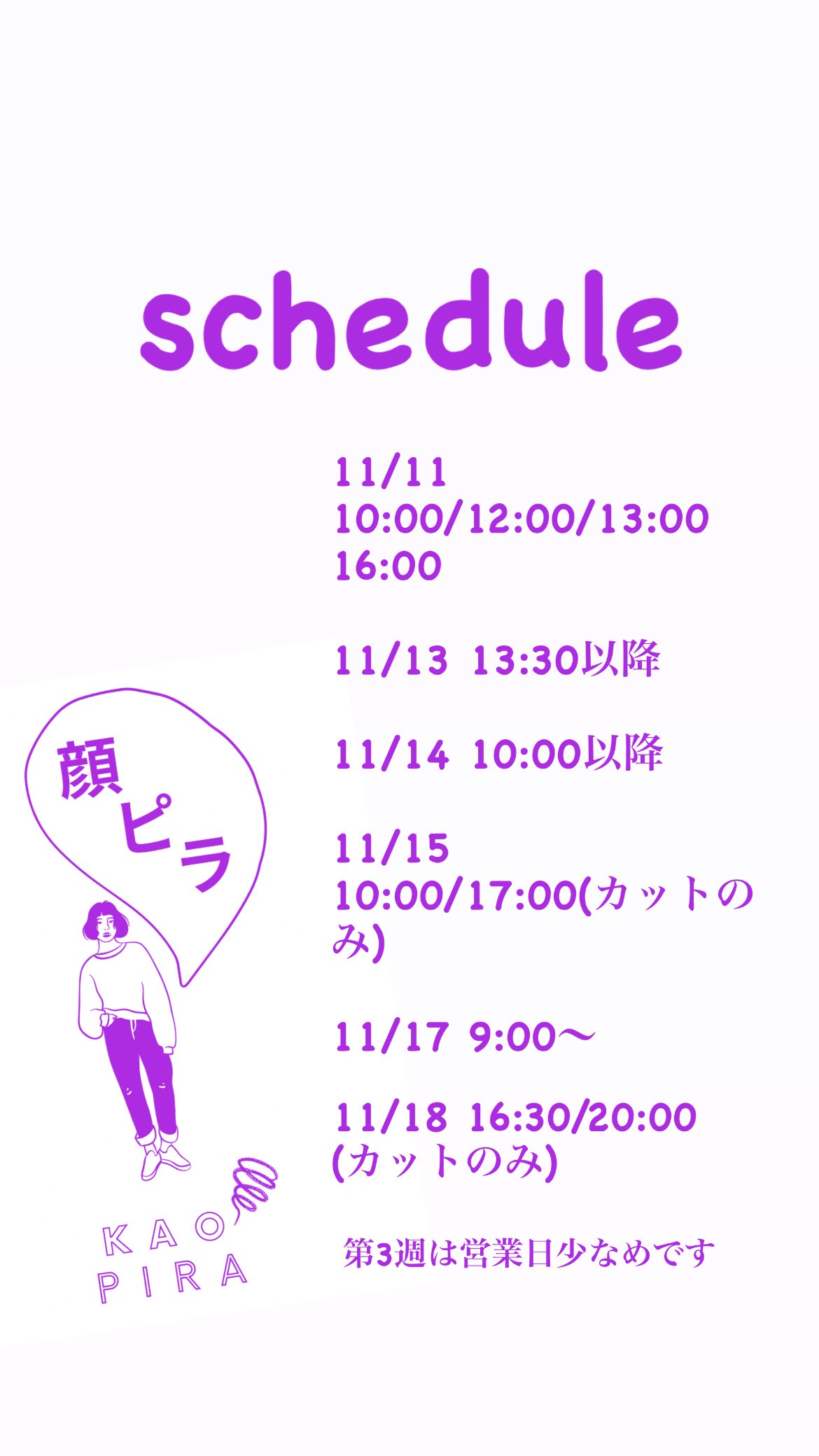 schedule

11/11
10:00/12:00/13:00
16:00

11/13 13:30以降

11/14 10:00以降

11/15
10:00/17:00(カットのみ)

11/17 9:00〜

11/18 16:30/20:00
(カットのみ)

第3週は営業日少なめです

顔ピラ

KAO
PIRA